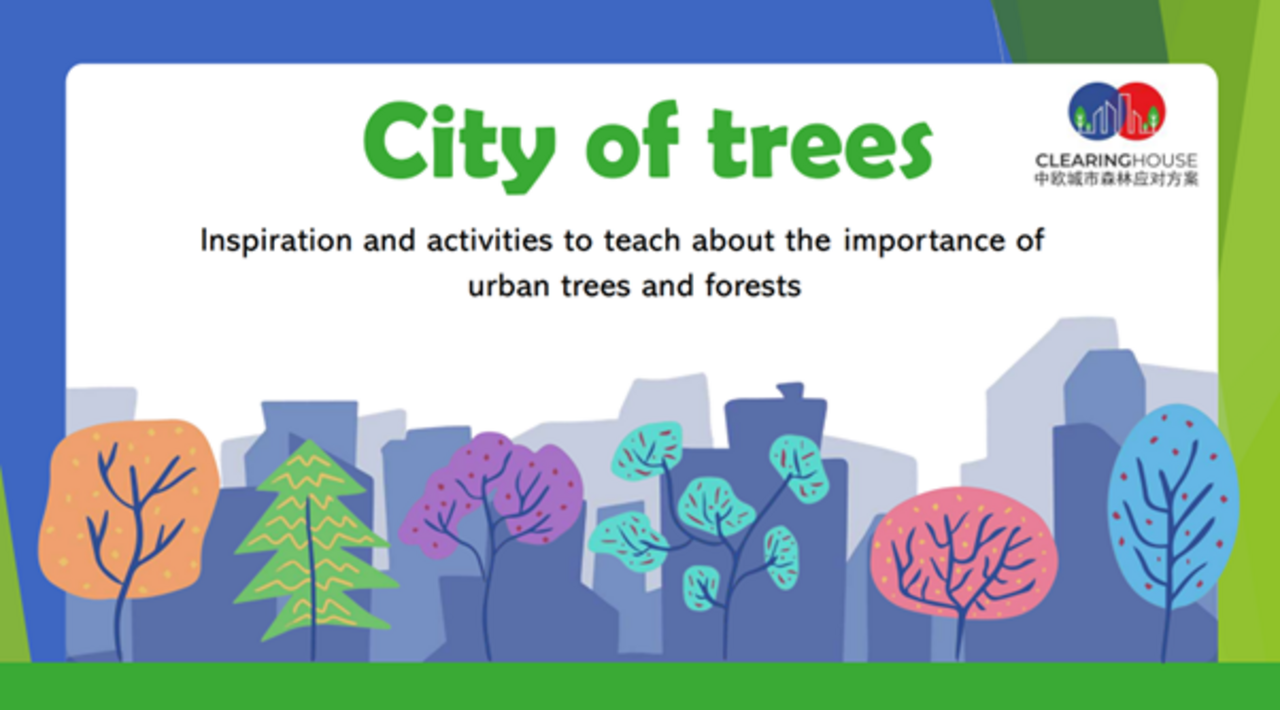 City of trees

CLEARINGHOUSE
中欧城市森林应对方案

Inspiration and activities to teach about the importance of urban trees and forests